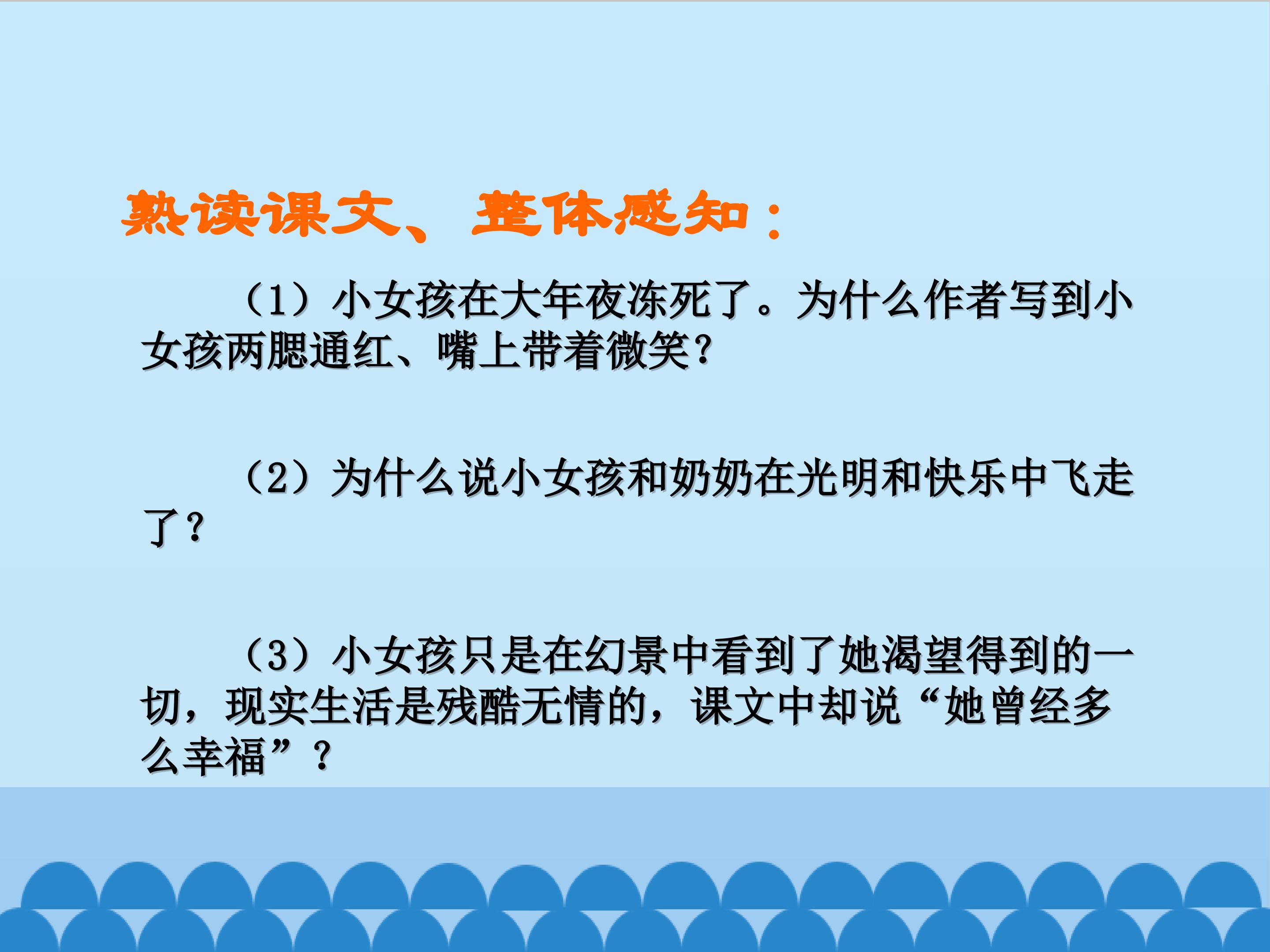 熟读课文、整体感知：

（1）小女孩在大年夜冻死了。为什么作者写到小女孩两腮通红、嘴上带着微笑？

（2）为什么说小女孩和奶奶在光明和快乐中飞走了？

（3）小女孩只是在幻景中看到了她渴望得到的一切，现实生活是残酷无情的，课文中却说“她曾经多么幸福”？